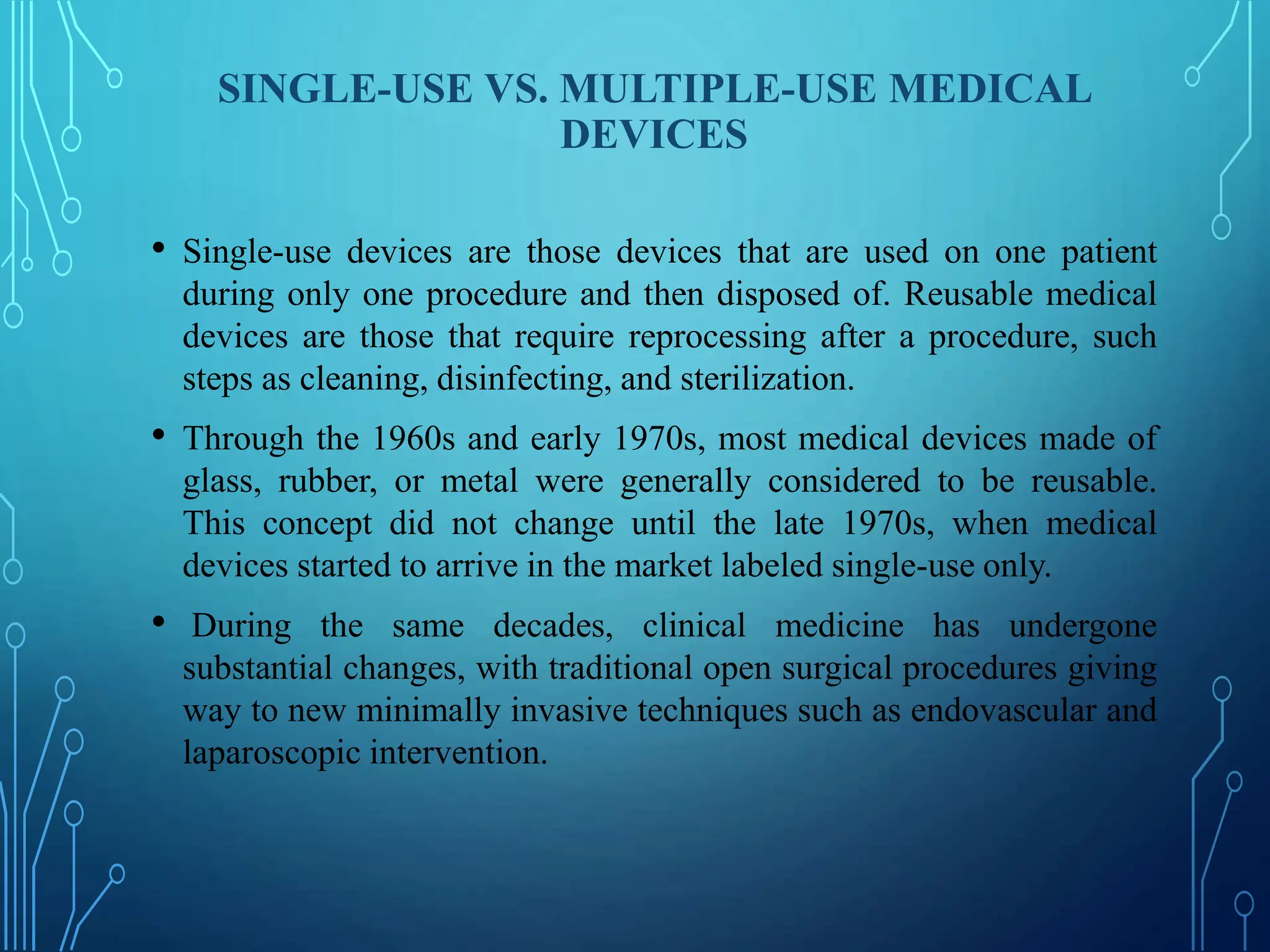 SINGLE-USE VS. MULTIPLE-USE MEDICAL DEVICES

• Single-use devices are those devices that are used on one patient during only one procedure and then disposed of. Reusable medical devices are those that require reprocessing after a procedure, such steps as cleaning, disinfecting, and sterilization.

• Through the 1960s and early 1970s, most medical devices made of glass, rubber, or metal were generally considered to be reusable. This concept did not change until the late 1970s, when medical devices started to arrive in the market labeled single-use only.

• During the same decades, clinical medicine has undergone substantial changes, with traditional open surgical procedures giving way to new minimally invasive techniques such as endovascular and laparoscopic intervention.